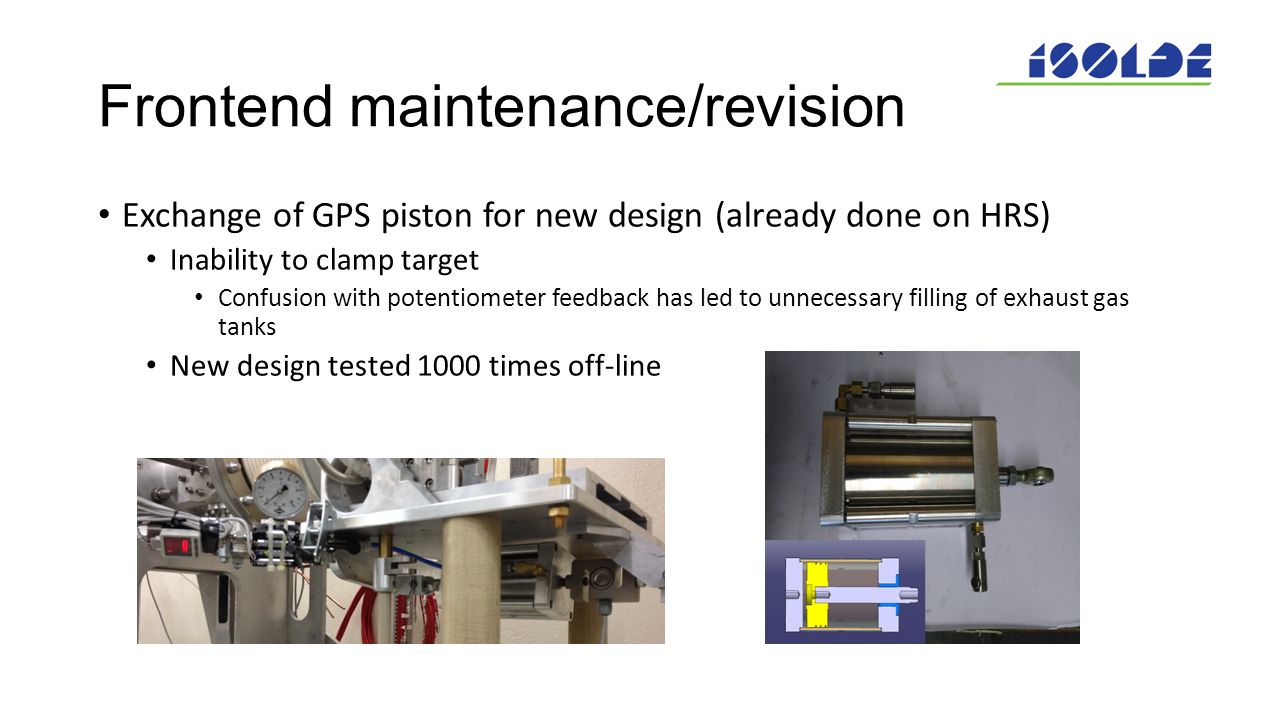 ISOLDE

Frontend maintenance/revision

• Exchange of GPS piston for new design (already done on HRS)
  • Inability to clamp target
    • Confusion with potentiometer feedback has led to unnecessary filling of exhaust gas tanks
  • New design tested 1000 times off-line